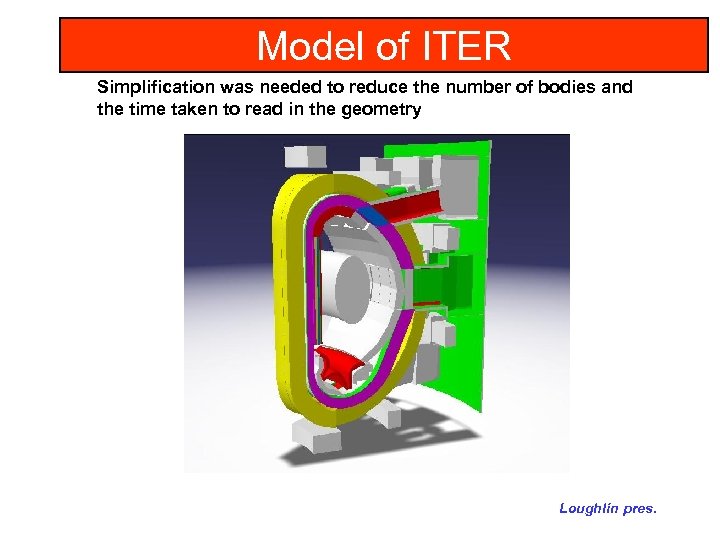 Model of ITER

Simplification was needed to reduce the number of bodies and the time taken to read in the geometry

Loughlin pres.